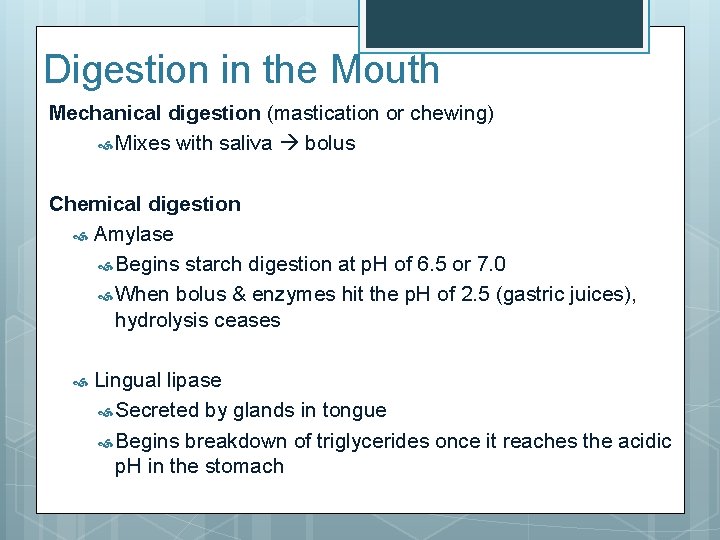 Digestion in the Mouth

Mechanical digestion (mastication or chewing)

Mixes with saliva → bolus

Chemical digestion

Amylase

Begins starch digestion at pH of 6.5 or 7.0

When bolus & enzymes hit the pH of 2.5 (gastric juices), hydrolysis ceases

Lingual lipase

Secreted by glands in tongue

Begins breakdown of triglycerides once it reaches the acidic pH in the stomach